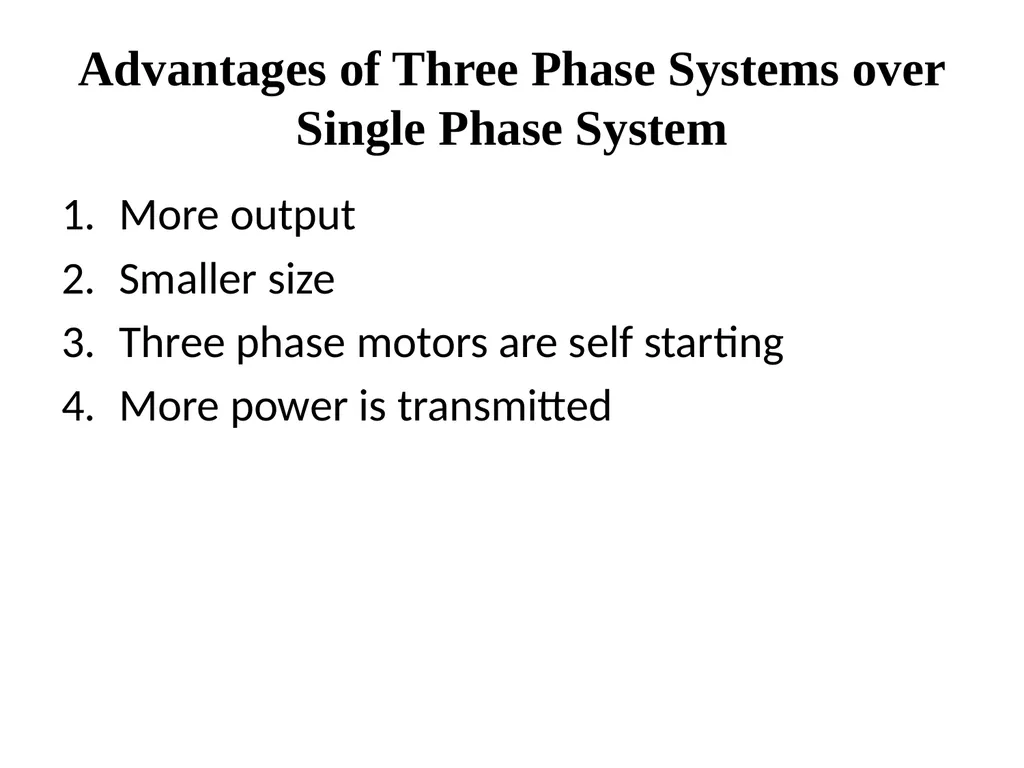 Advantages of Three Phase Systems over Single Phase System

1. More output
2. Smaller size
3. Three phase motors are self starting
4. More power is transmitted